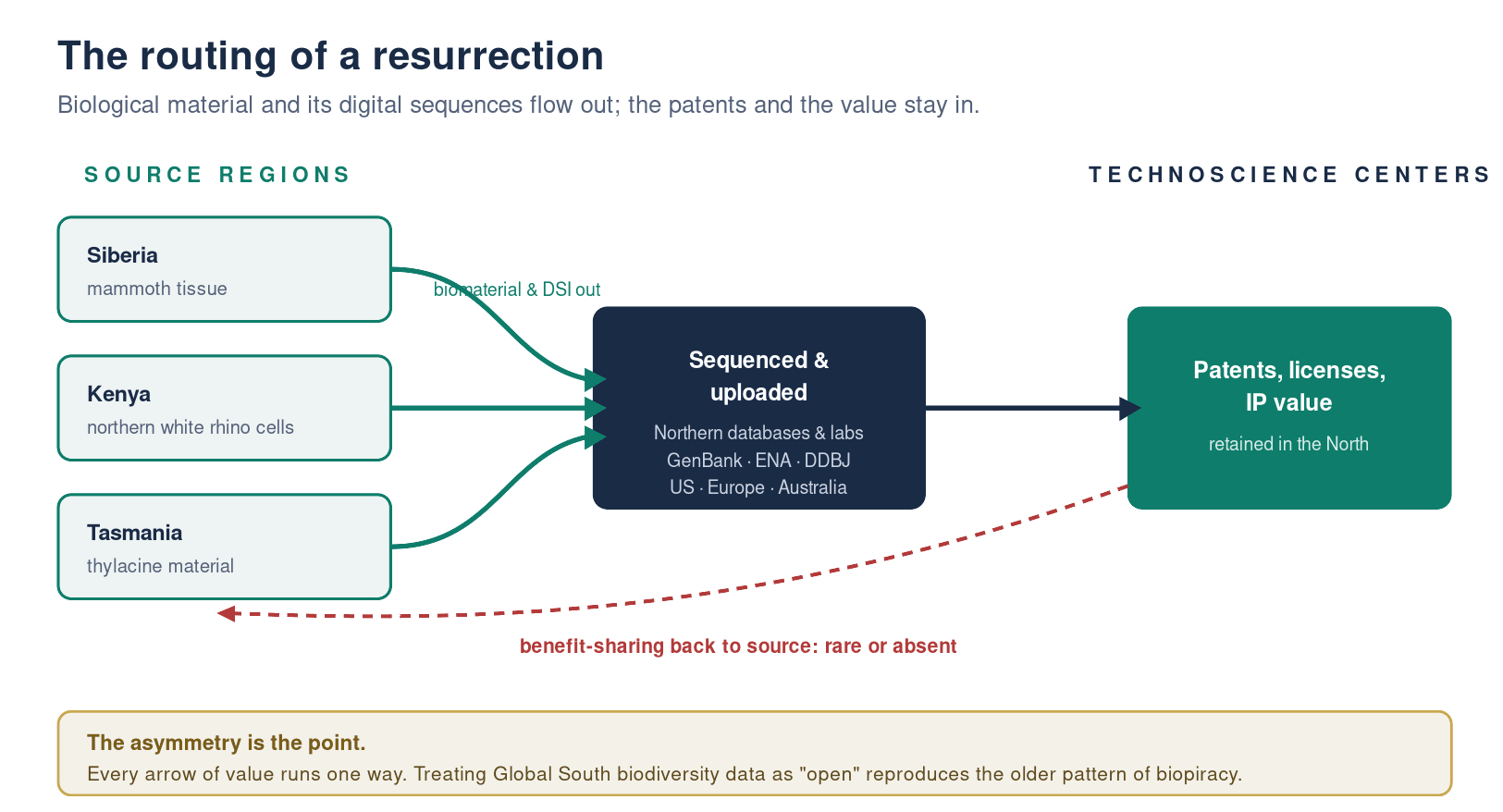 The routing of a resurrection

Biological material and its digital sequences flow out; the patents and the value stay in.

SOURCE REGIONS

TECHNOSCIENCE CENTERS

Siberia
mammoth tissue

Kenya
northern white rhino cells

Tasmania
thylacine material

biomaterial & DSI out

Sequenced & uploaded
Northern databases & labs
GenBank · ENA · DDBJ
US · Europe · Australia

Patents, licenses, IP value
retained in the North

benefit-sharing back to source: rare or absent

The asymmetry is the point.
Every arrow of value runs one way. Treating Global South biodiversity data as "open" reproduces the older pattern of biopiracy.